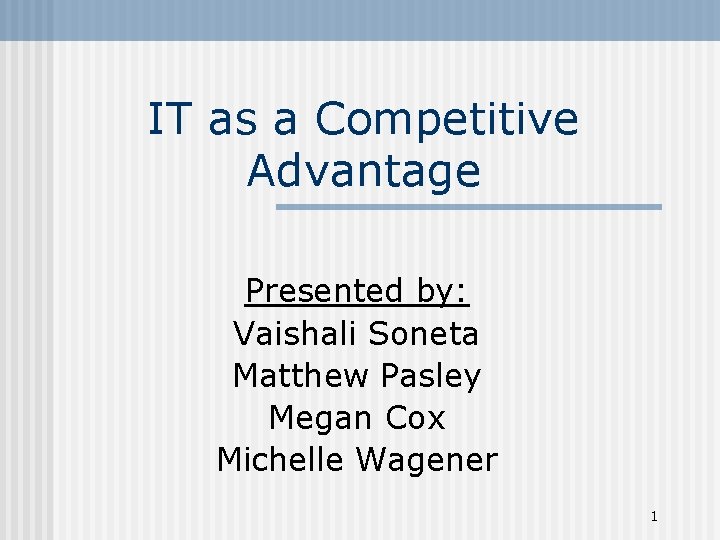 IT as a Competitive Advantage

Presented by:
Vaishali Soneta
Matthew Pasley
Megan Cox
Michelle Wagener

1